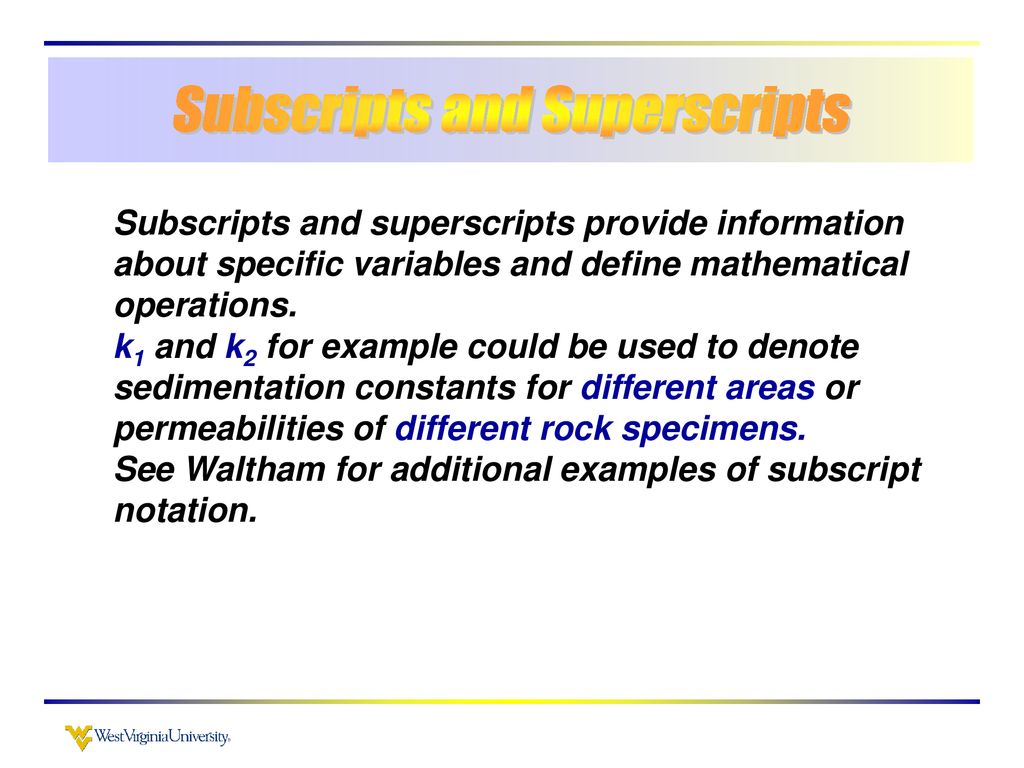 Subscripts and Superscripts

Subscripts and superscripts provide information about specific variables and define mathematical operations.

$k_1$ and $k_2$ for example could be used to denote sedimentation constants for different areas or permeabilities of different rock specimens.

See Waltham for additional examples of subscript notation.

WestVirginiaUniversity